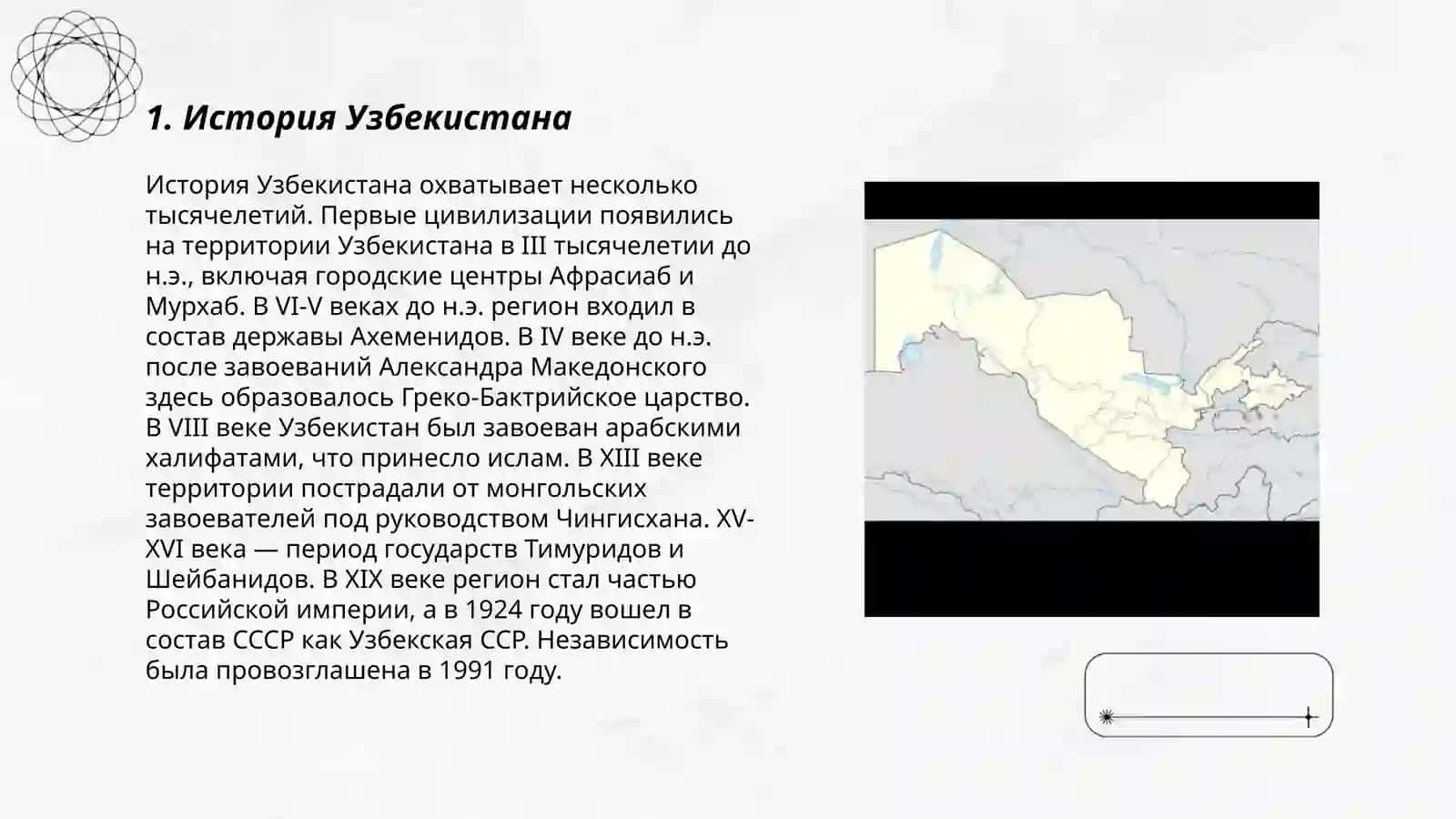 1. История Узбекистана

История Узбекистана охватывает несколько тысячелетий. Первые цивилизации появились на территории Узбекистана в III тысячелетии до н.э., включая городские центры Афрасиаб и Мурхаб. В VI-V веках до н.э. регион входил в состав державы Ахеменидов. В IV веке до н.э. после завоеваний Александра Македонского здесь образовалось Греко-Бактрийское царство. В VIII веке Узбекистан был завоеван арабскими халифатами, что принесло ислам. В XIII веке территории пострадали от монгольских завоевателей под руководством Чингисхана. XV-XVI века — период государств Тимуридов и Шейбанидов. В XIX веке регион стал частью Российской империи, а в 1924 году вошел в состав СССР как Узбекская ССР. Независимость была провозглашена в 1991 году.